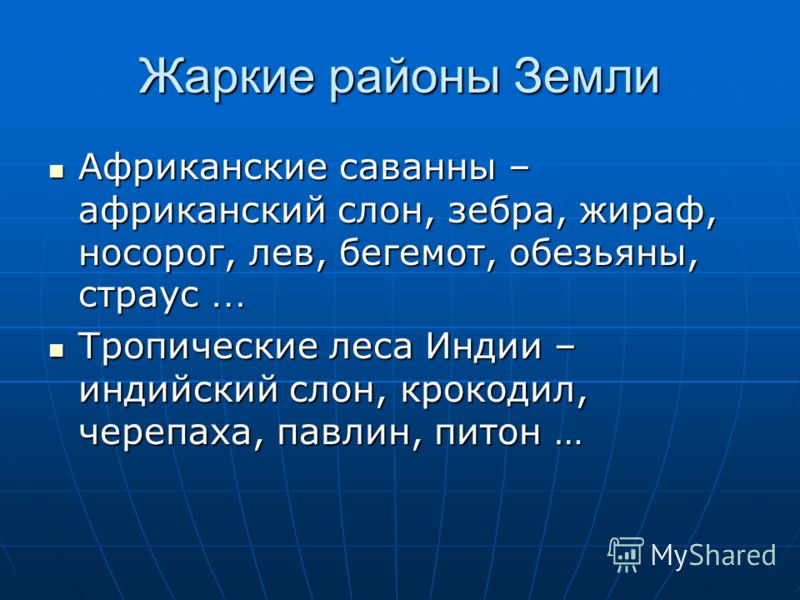 Жаркие районы Земли

Африканские саванны – африканский слон, зебра, жираф, носорог, лев, бегемот, обезьяны, страус …

Тропические леса Индии – индийский слон, крокодил, черепаха, павлин, питон …

MyShared